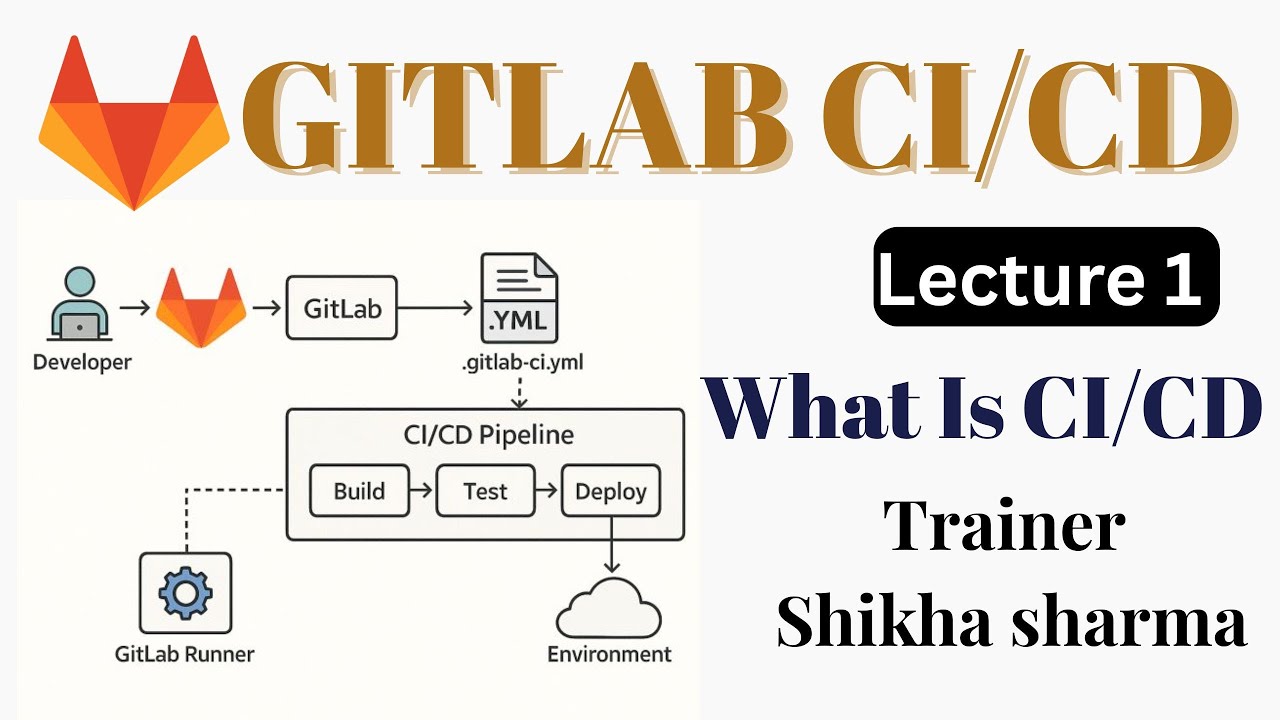 GITLAB CI/CD

Developer

GitLab

.YML

.gitlab-ci.yml

CI/CD Pipeline

Build

Test

Deploy

GitLab Runner

Environment

Lecture 1

What Is CI/CD

Trainer

Shikha sharma